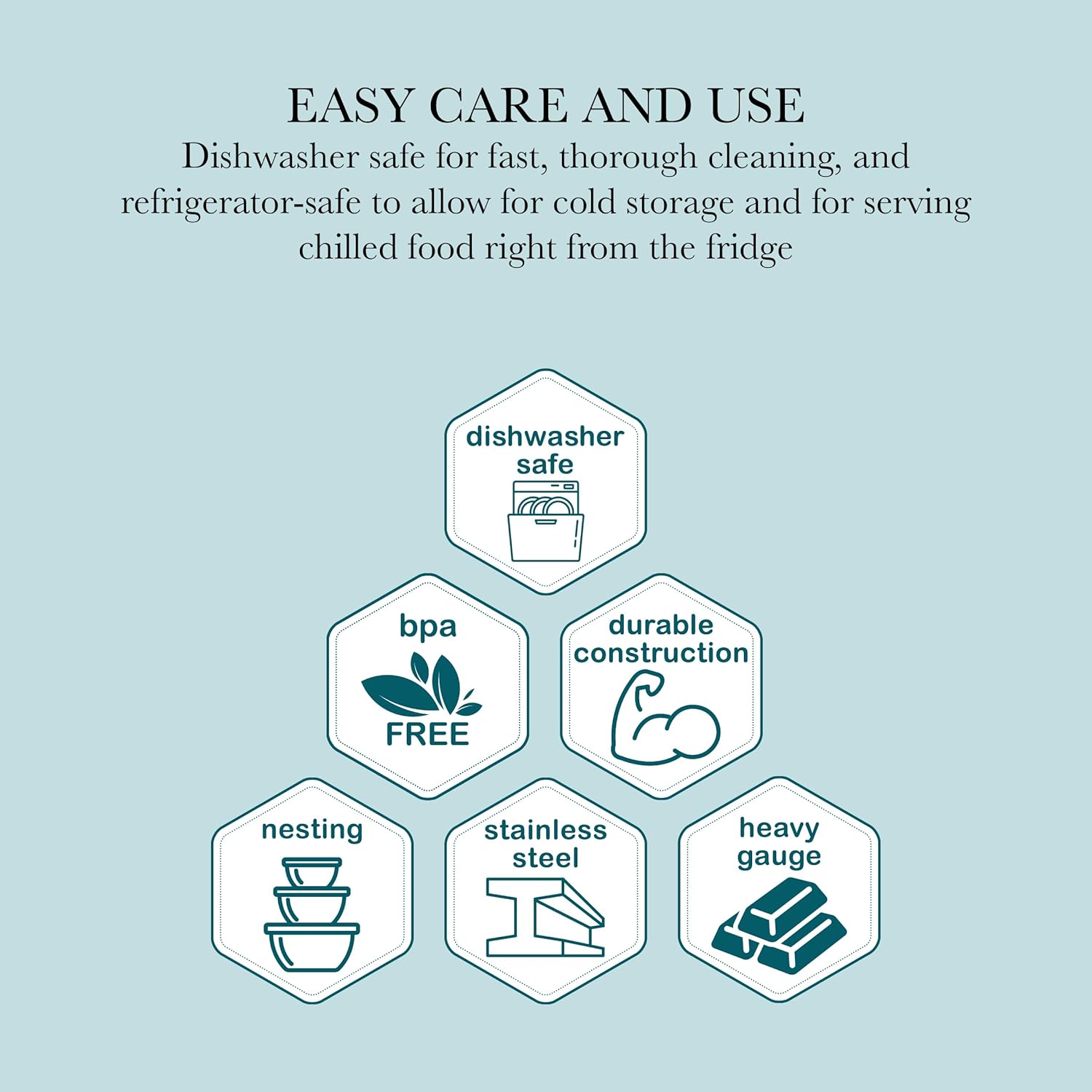 EASY CARE AND USE
Dishwasher safe for fast, thorough cleaning, and refrigerator-safe to allow for cold storage and for serving chilled food right from the fridge

dishwasher safe

bpa FREE

durable construction

nesting

stainless steel

heavy gauge